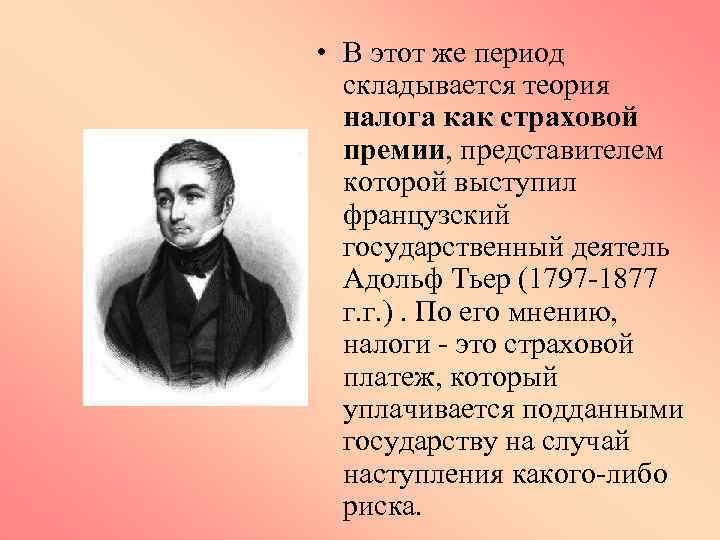 • В этот же период складывается теория **налога как страховой премии**, представителем которой выступил французский государственный деятель Адольф Тьер (1797-1877 г.г.) . По его мнению, налоги - это страховой платеж, который уплачивается подданными государству на случай наступления какого-либо риска.